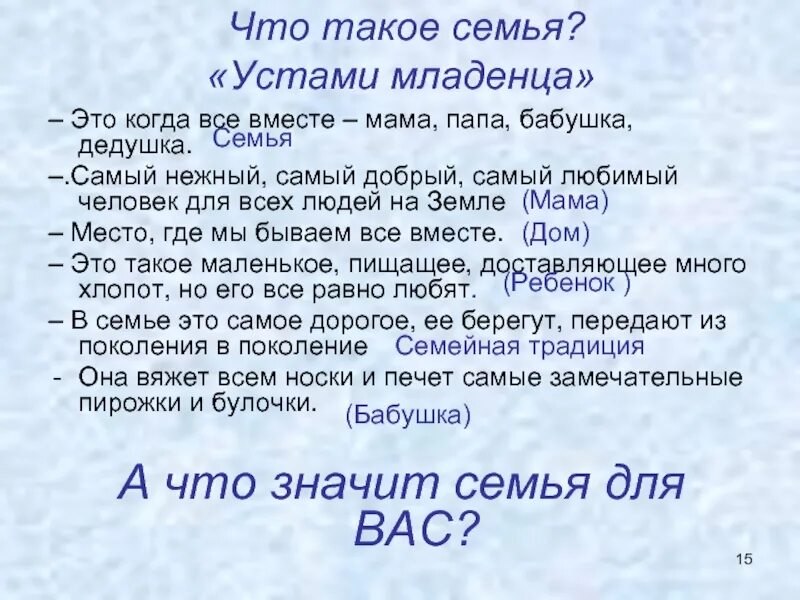 Что такое семья?
«Устами младенца»

– Это когда все вместе – мама, папа, бабушка, дедушка. Семья

–.Самый нежный, самый добрый, самый любимый человек для всех людей на Земле (Мама)

– Место, где мы бываем все вместе. (Дом)

– Это такое маленькое, пищащее, доставляющее много хлопот, но его все равно любят. (Ребенок )

– В семье это самое дорогое, ее берегут, передают из поколения в поколение Семейная традиция

- Она вяжет всем носки и печет самые замечательные пирожки и булочки. (Бабушка)

А что значит семья для ВАС?

15